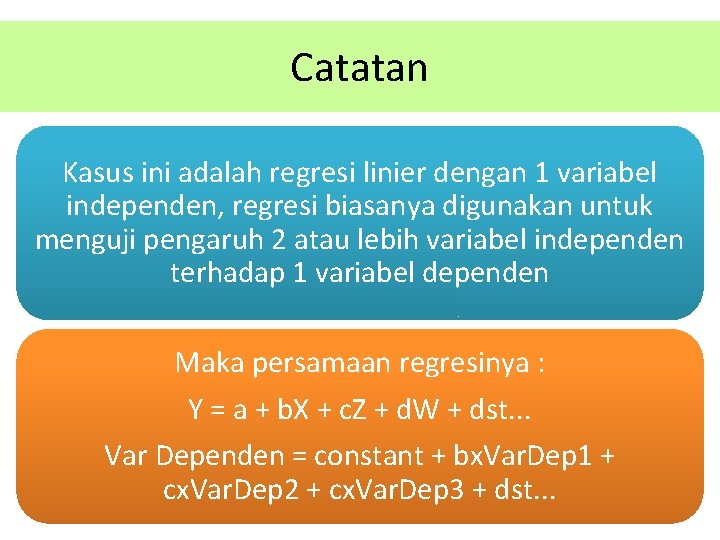 Catatan

Kasus ini adalah regresi linier dengan 1 variabel independen, regresi biasanya digunakan untuk menguji pengaruh 2 atau lebih variabel independen terhadap 1 variabel dependen

Maka persamaan regresinya :

Y = a + bX + cZ + dW + dst...

Var Dependen = constant + bxVarDep1 + cxVarDep2 + cxVarDep3 + dst...